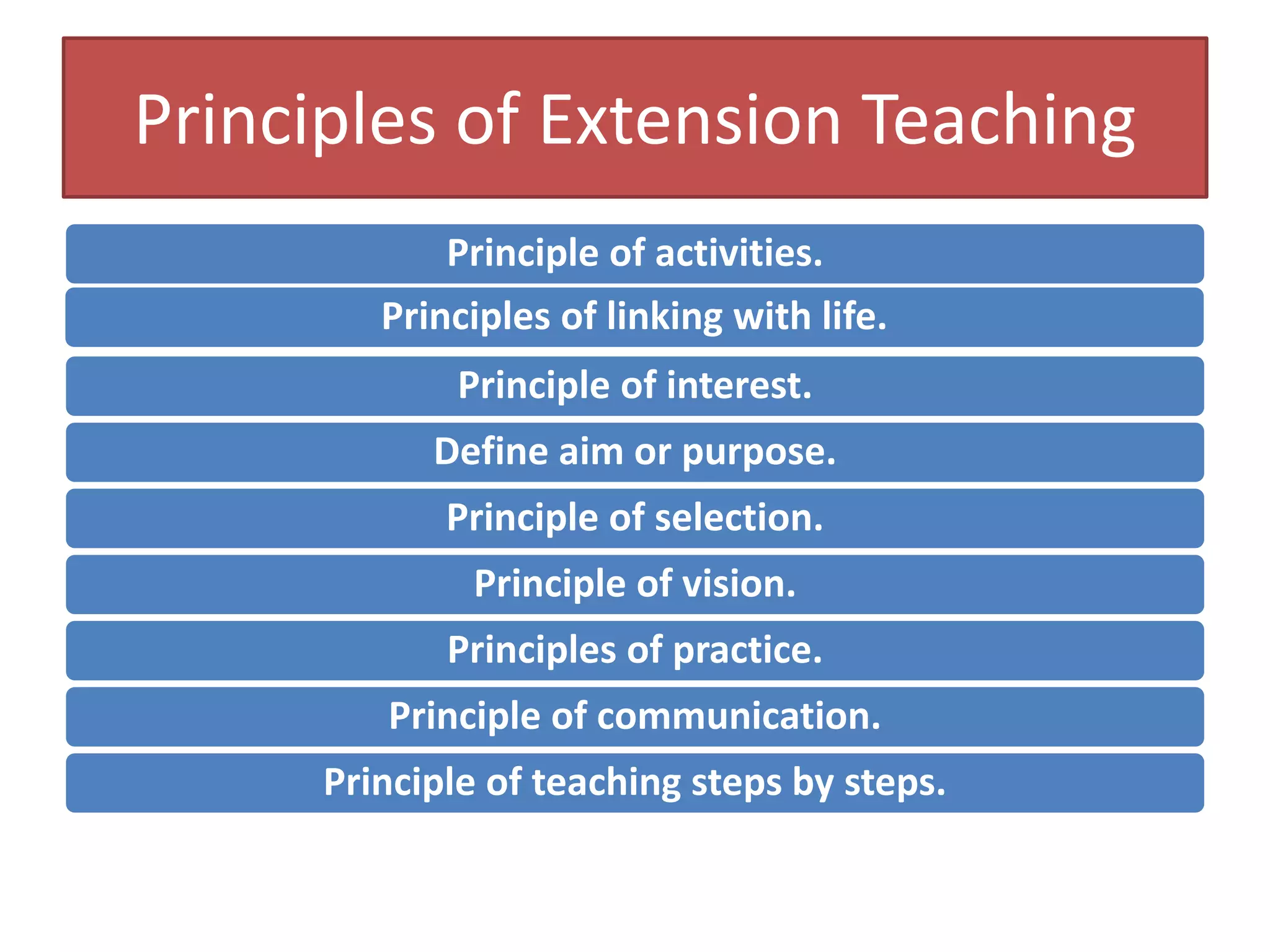 Principles of Extension Teaching

Principle of activities.

Principles of linking with life.

Principle of interest.

Define aim or purpose.

Principle of selection.

Principle of vision.

Principles of practice.

Principle of communication.

Principle of teaching steps by steps.